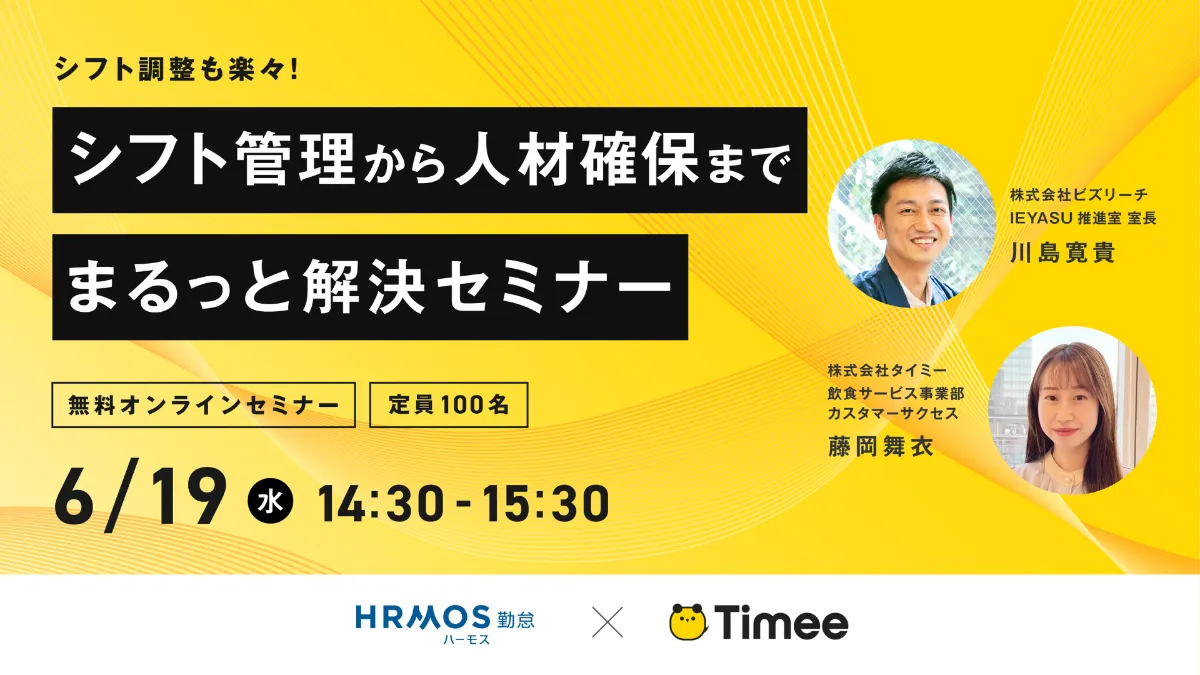 シフト調整も楽々!

シフト管理から人材確保まで

まるっと解決セミナー

無料オンラインセミナー

定員100名

6/19 水 14:30 - 15:30

株式会社ビズリーチ
IEYASU 推進室 室長
川島寛貴

株式会社タイミー
飲食サービス事業部
カスタマーサクセス
藤岡舞衣

HRMOS 勤怠
ハーモス

×

Timee